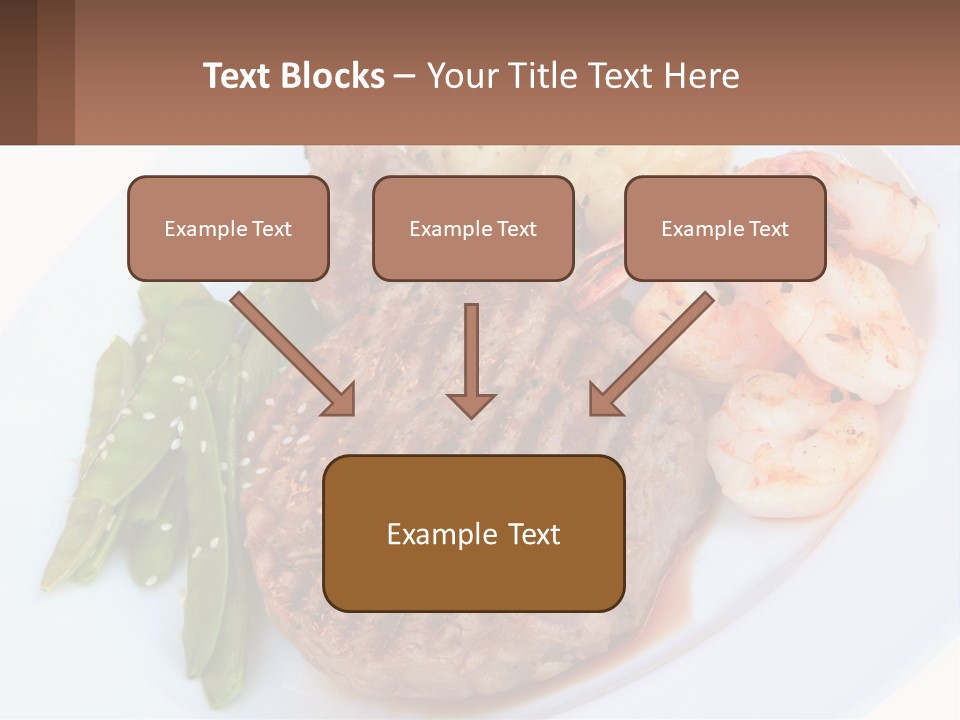 Text Blocks – Your Title Text Here

Example Text

Example Text

Example Text

Example Text